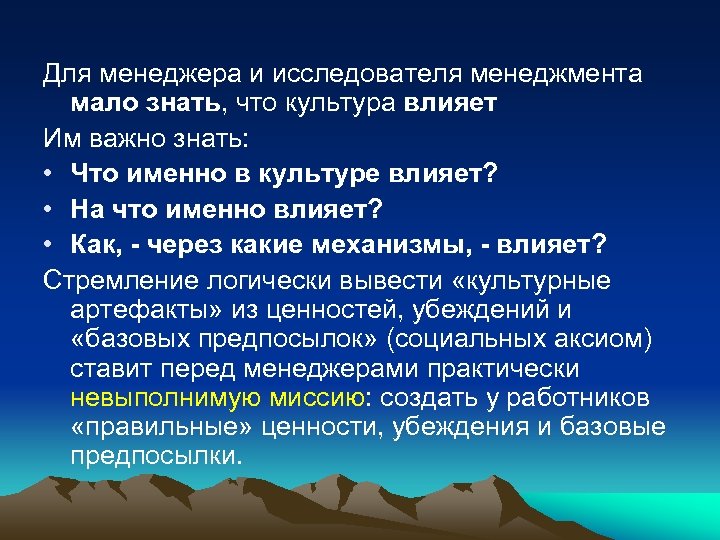 Для менеджера и исследователя менеджмента мало знать, что культура влияет

Им важно знать:

• Что именно в культуре влияет?

• На что именно влияет?

• Как, - через какие механизмы, - влияет?

Стремление логически вывести «культурные артефакты» из ценностей, убеждений и «базовых предпосылок» (социальных аксиом) ставит перед менеджерами практически невыполнимую миссию: создать у работников «правильные» ценности, убеждения и базовые предпосылки.